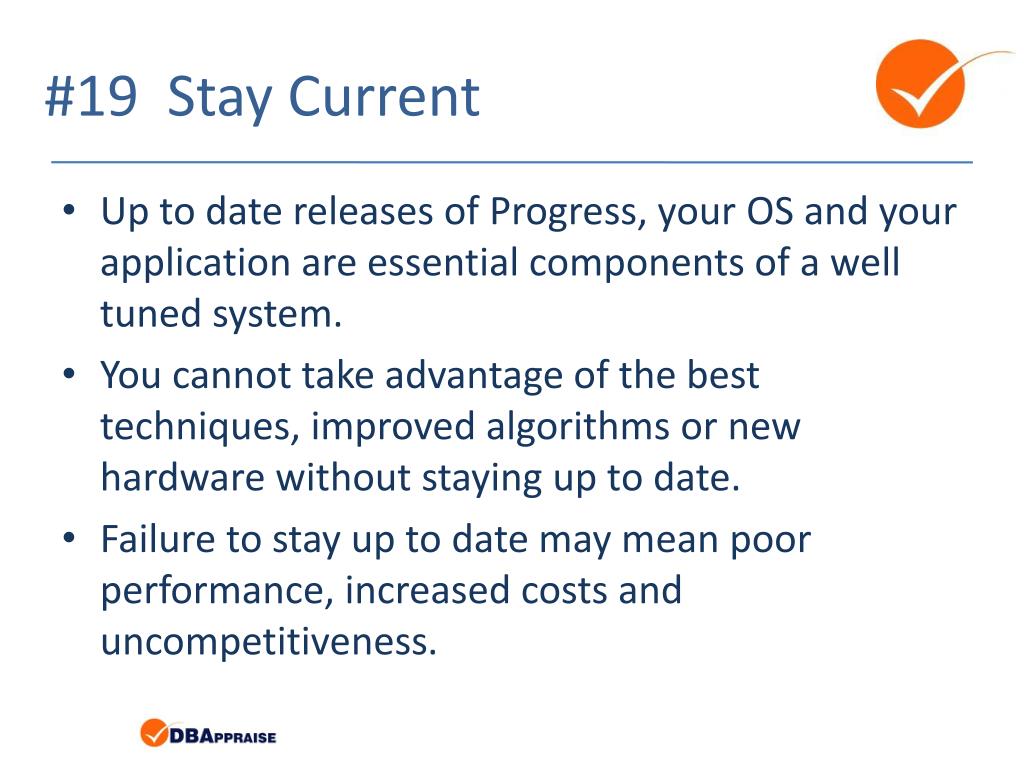 #19 Stay Current

• Up to date releases of Progress, your OS and your application are essential components of a well tuned system.
• You cannot take advantage of the best techniques, improved algorithms or new hardware without staying up to date.
• Failure to stay up to date may mean poor performance, increased costs and uncompetitiveness.

DBAPPRAISE